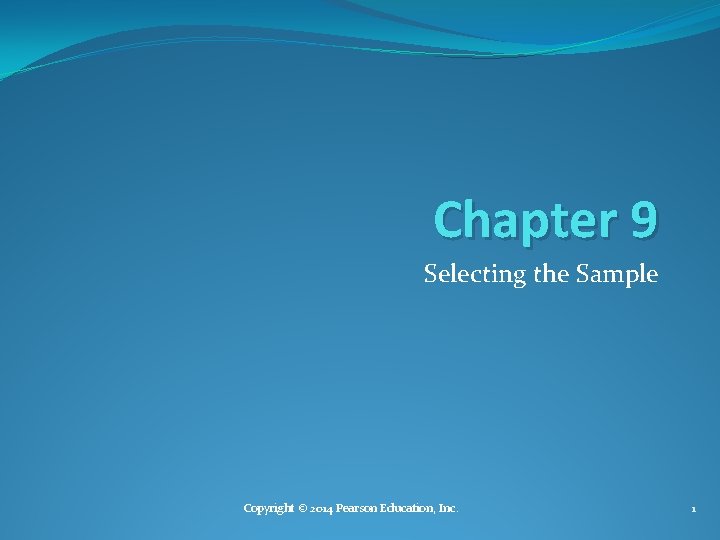 Chapter 9

Selecting the Sample

Copyright © 2014 Pearson Education, Inc.

1